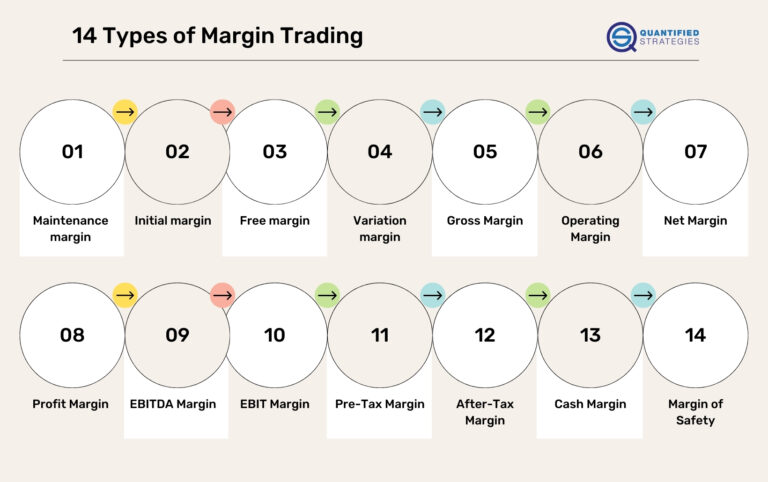 14 Types of Margin Trading

QUANTIFIED STRATEGIES

01
Maintenance margin

02
Initial margin

03
Free margin

04
Variation margin

05
Gross Margin

06
Operating Margin

07
Net Margin

08
Profit Margin

09
EBITDA Margin

10
EBIT Margin

11
Pre-Tax Margin

12
After-Tax Margin

13
Cash Margin

14
Margin of Safety